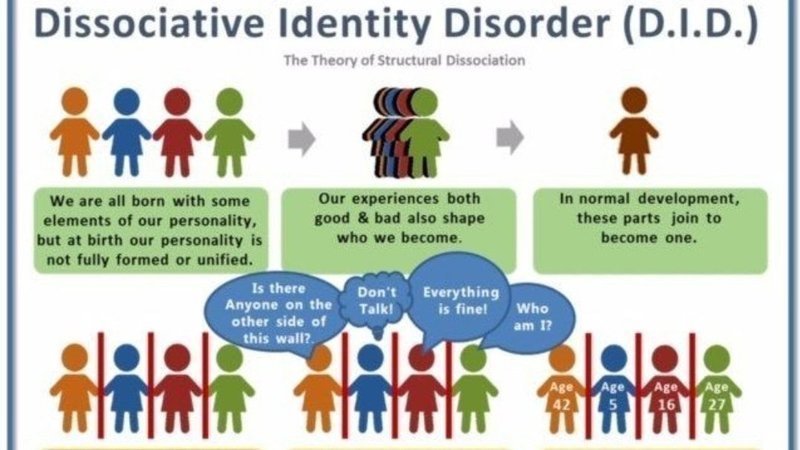 Dissociative Identity Disorder (D.I.D.)

The Theory of Structural Dissociation

We are all born with some elements of our personality, but at birth our personality is not fully formed or unified.

Our experiences both good & bad also shape who we become.

In normal development, these parts join to become one.

Is there Anyone on the other side of this wall?.

Don't Talk!

Everything is fine!

Who am I?

Age 42

Age 5

Age 16

Age 27